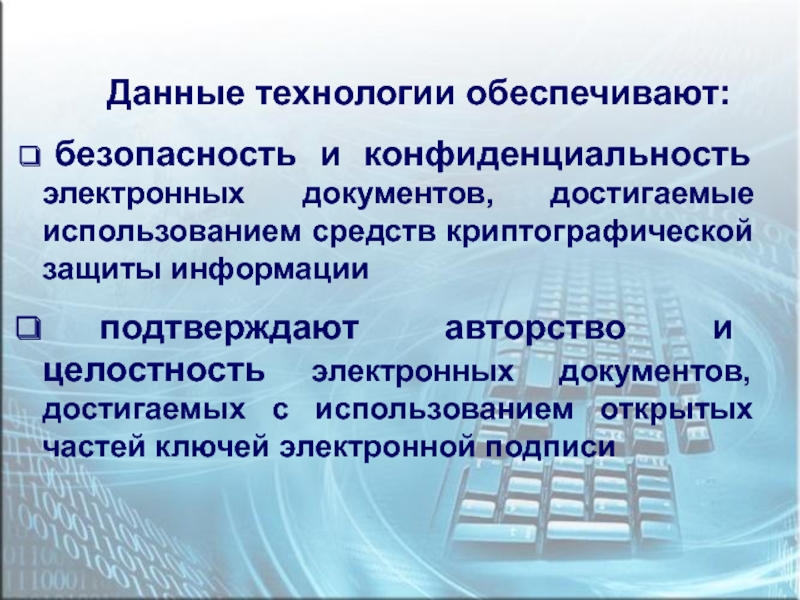 Данные технологии обеспечивают:

❑ безопасность и конфиденциальность электронных документов, достигаемые использованием средств криптографической защиты информации

❑ подтверждают авторство и целостность электронных документов, достигаемых с использованием открытых частей ключей электронной подписи